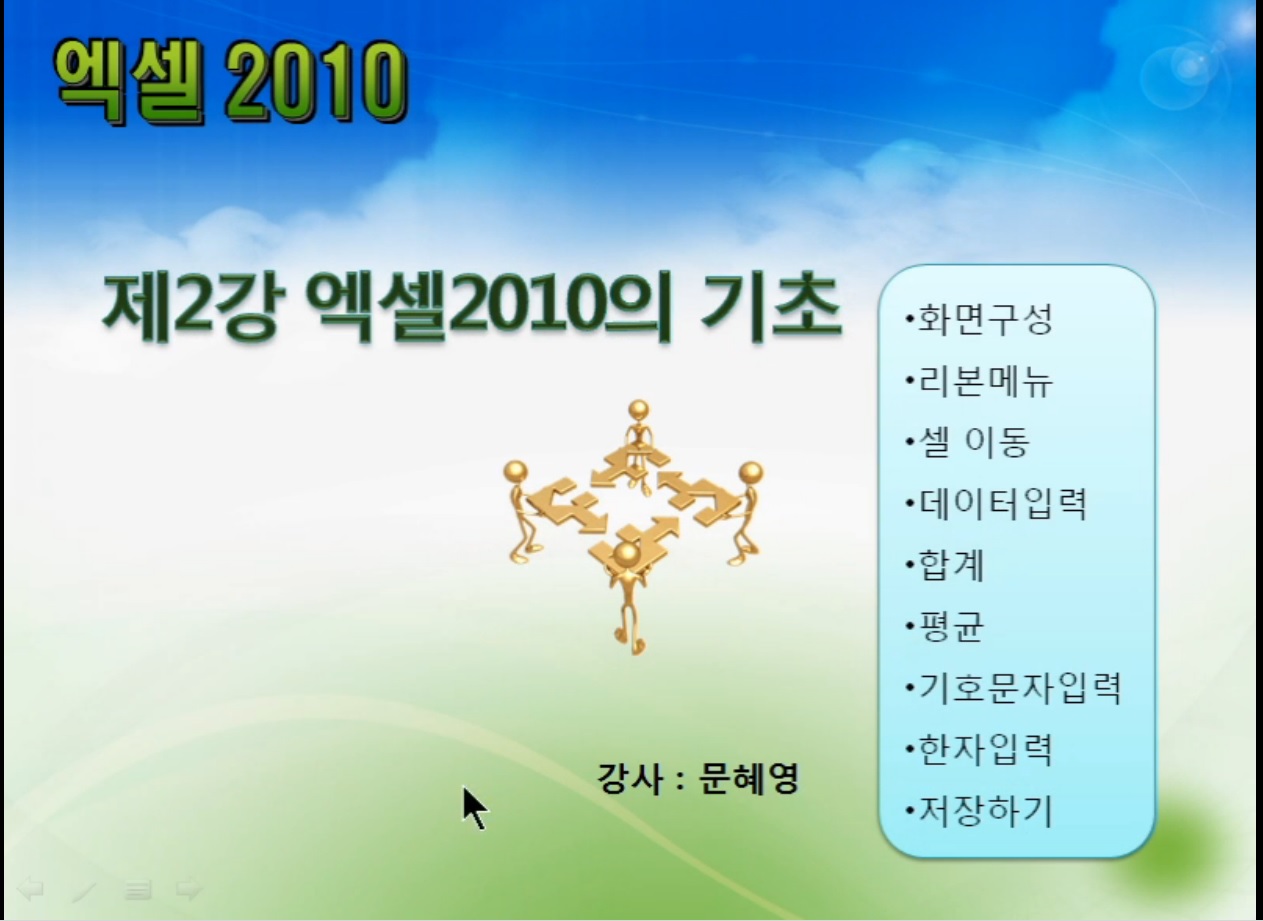 엑셀 2010

제2강 엑셀2010의 기초

•화면구성
•리본메뉴
•셀 이동
•데이터입력
•합계
•평균
•기호문자입력
•한자입력
•저장하기

강사 : 문혜영